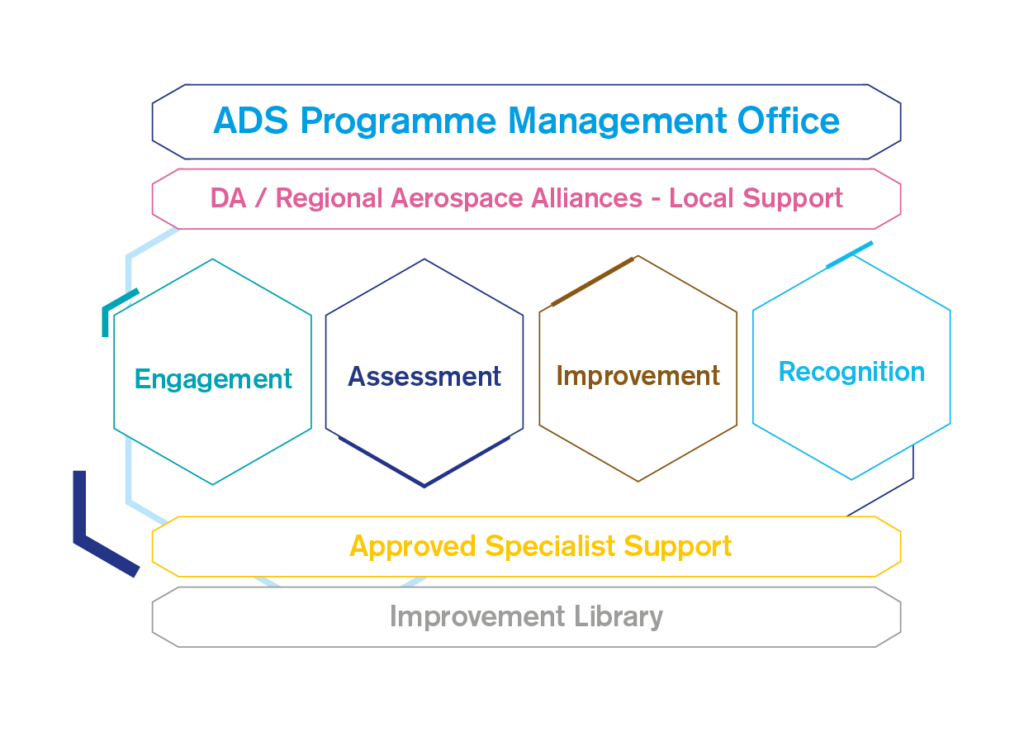 ADS Programme Management Office

DA / Regional Aerospace Alliances - Local Support

Engagement

Assessment

Improvement

Recognition

Approved Specialist Support

Improvement Library